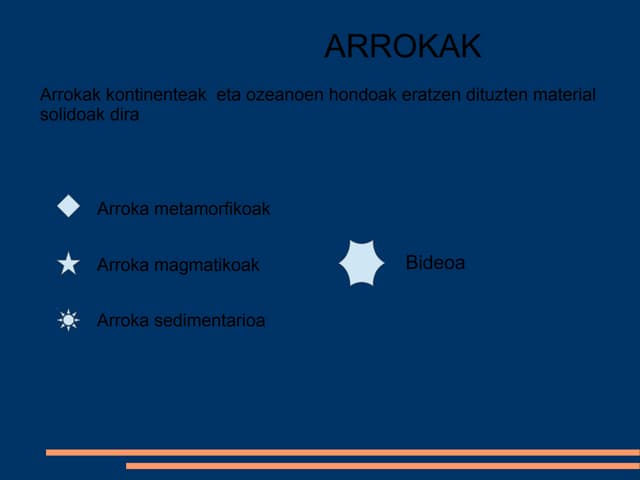 ARROKAK

Arrokak kontinenteak  eta ozeanoen hondoak eratzen dituzten material solidoak dira

Arroka metamorfikoak

Arroka magmatikoak

Arroka sedimentarioa

Bideoa